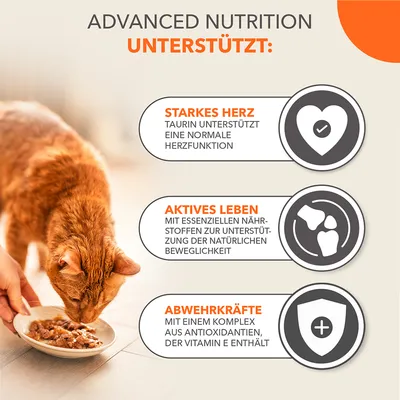 ADVANCED NUTRITION
UNTERSTÜTZT:

STARKES HERZ
TAURIN UNTERSTÜTZT EINE NORMALE HERZFUNKTION

AKTIVES LEBEN
MIT ESSENZIELLEN NÄHRSTOFFEN ZUR UNTERSTÜTZUNG DER NATÜRLICHEN BEWEGLICHKEIT

ABWEHRKRÄFTE
MIT EINEM KOMPLEX AUS ANTIOXIDANTIEN, DER VITAMIN E ENTHÄLT